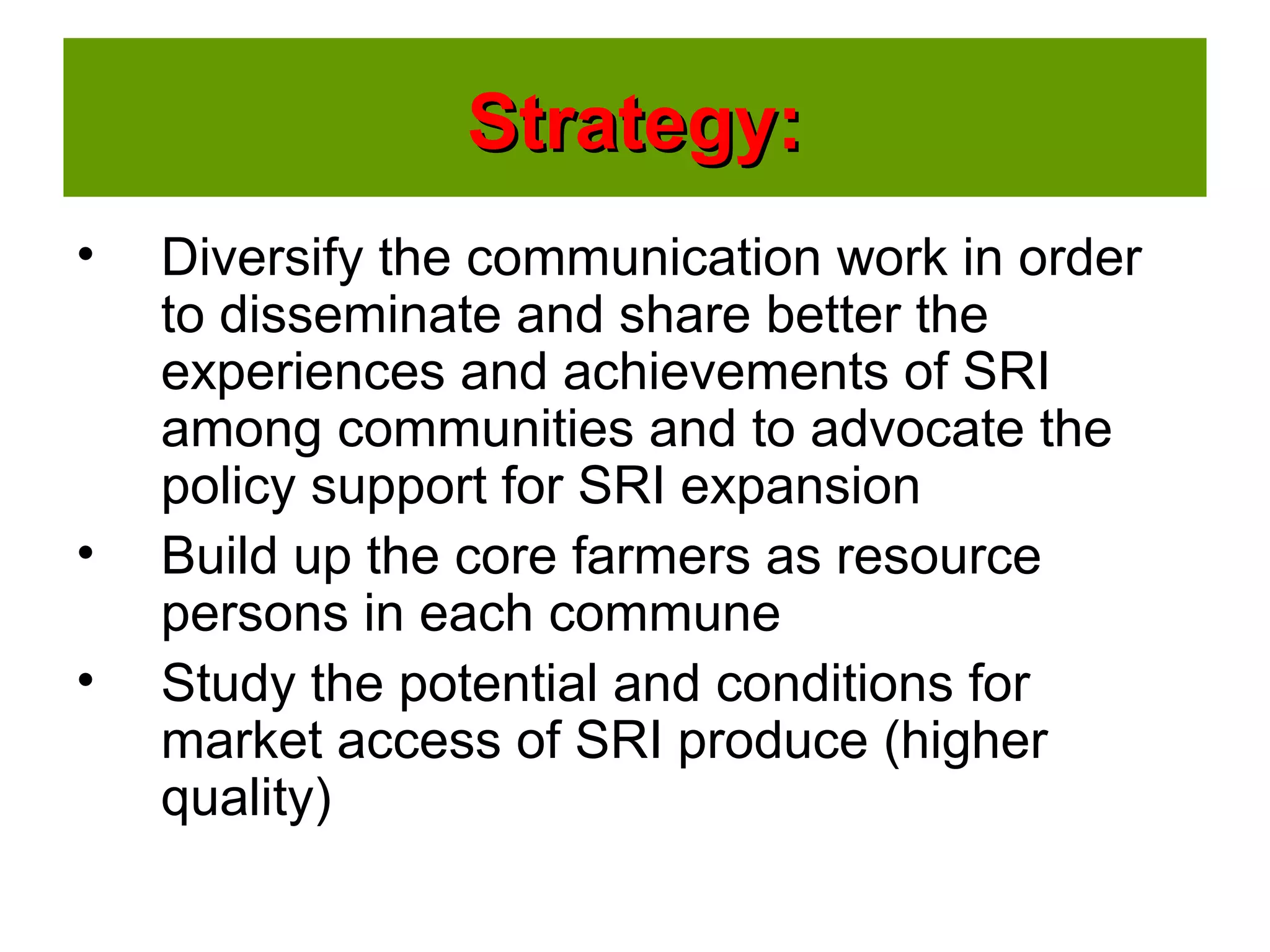 Strategy:

• Diversify the communication work in order to disseminate and share better the experiences and achievements of SRI among communities and to advocate the policy support for SRI expansion
• Build up the core farmers as resource persons in each commune
• Study the potential and conditions for market access of SRI produce (higher quality)